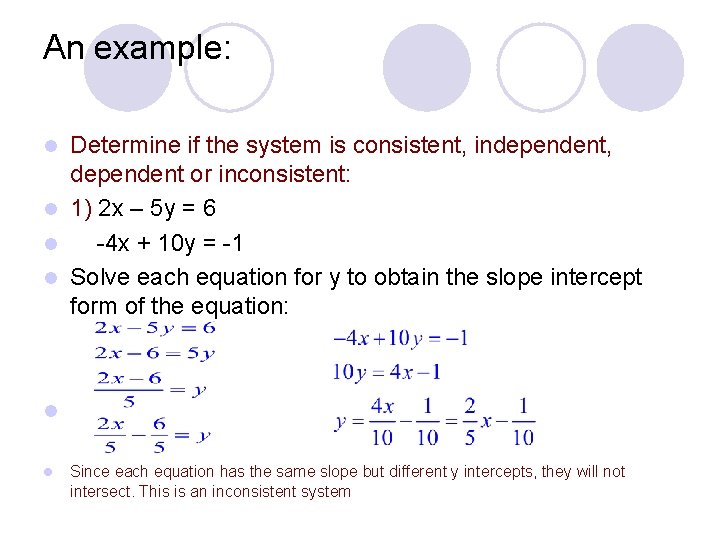 An example:

Determine if the system is consistent, independent, dependent or inconsistent:

1) 2x – 5y = 6

-4x + 10y = -1

Solve each equation for y to obtain the slope intercept form of the equation:

$2x-5y=6$
$2x-6=5y$
$\frac{2x-6}{5}=y$
$\frac{2x}{5}-\frac{6}{5}=y$

$-4x+10y=-1$
$10y=4x-1$
$y=\frac{4x}{10}-\frac{1}{10}=\frac{2}{5}x-\frac{1}{10}$

Since each equation has the same slope but different y intercepts, they will not intersect. This is an inconsistent system